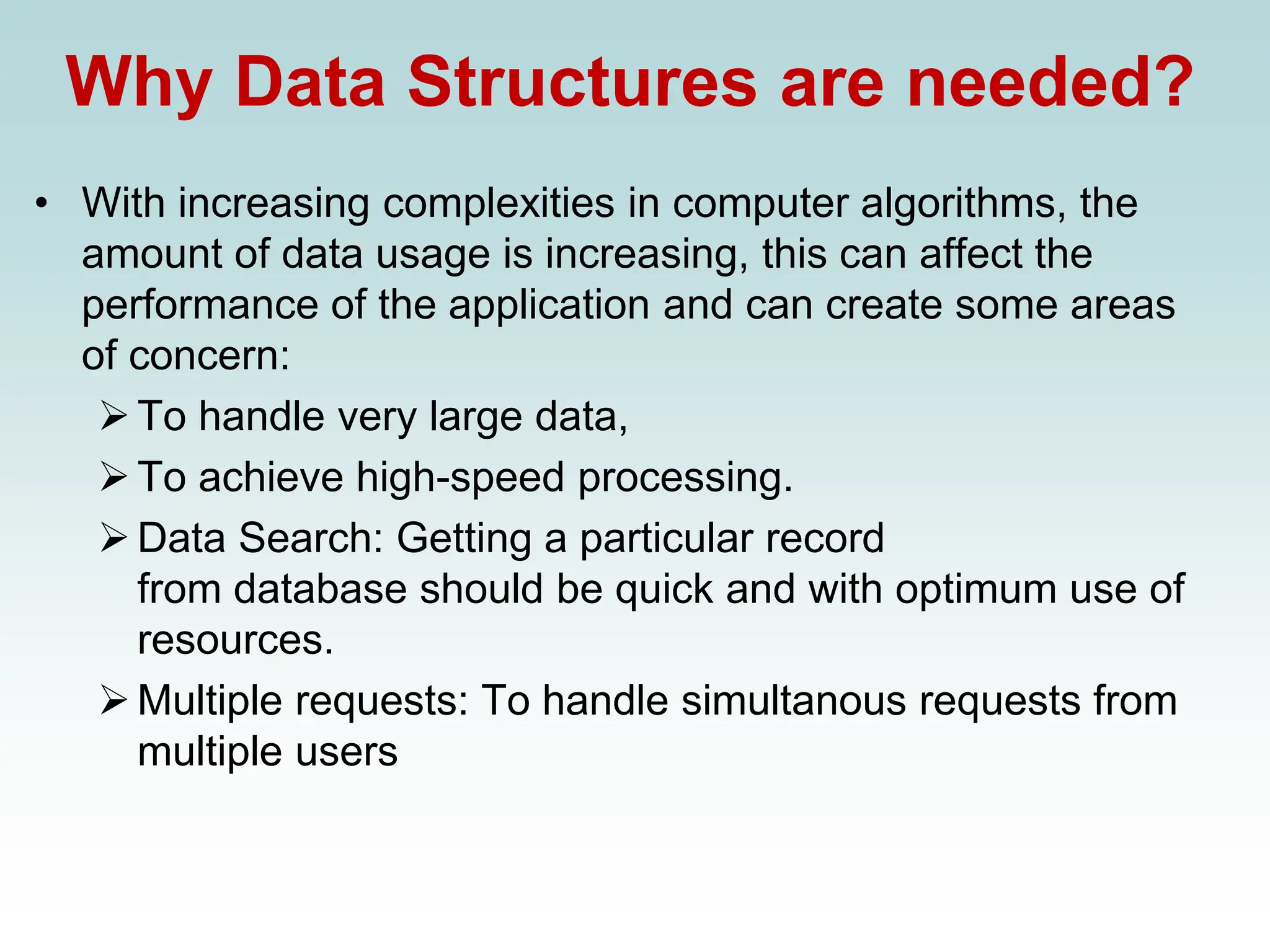 Why Data Structures are needed?

• With increasing complexities in computer algorithms, the amount of data usage is increasing, this can affect the performance of the application and can create some areas of concern:

➢ To handle very large data,

➢ To achieve high-speed processing.

➢ Data Search: Getting a particular record from database should be quick and with optimum use of resources.

➢ Multiple requests: To handle simultanous requests from multiple users